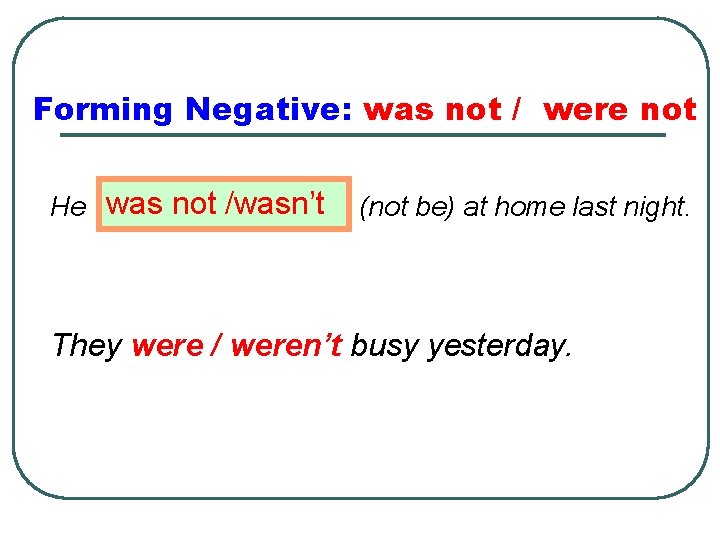 Forming Negative: was not / were not

He was not /wasn't (not be) at home last night.

They were / weren't busy yesterday.